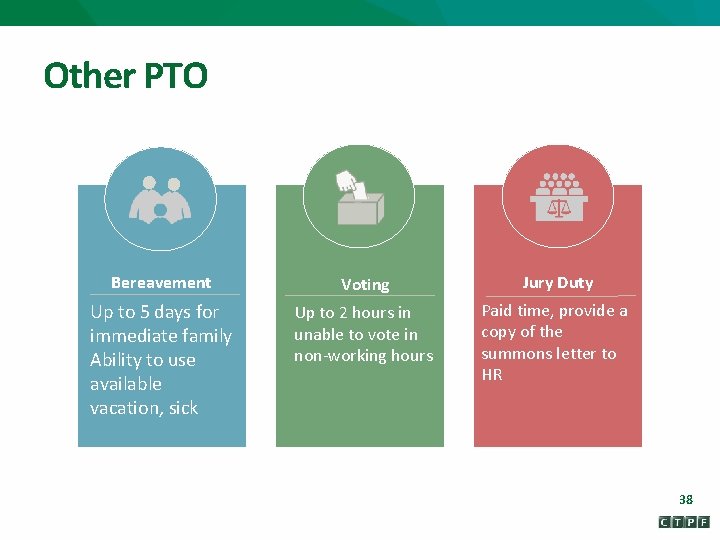 Other PTO

Bereavement

Up to 5 days for immediate family
Ability to use available vacation, sick

Voting

Up to 2 hours in unable to vote in non-working hours

Jury Duty

Paid time, provide a copy of the summons letter to HR

38

CTPF